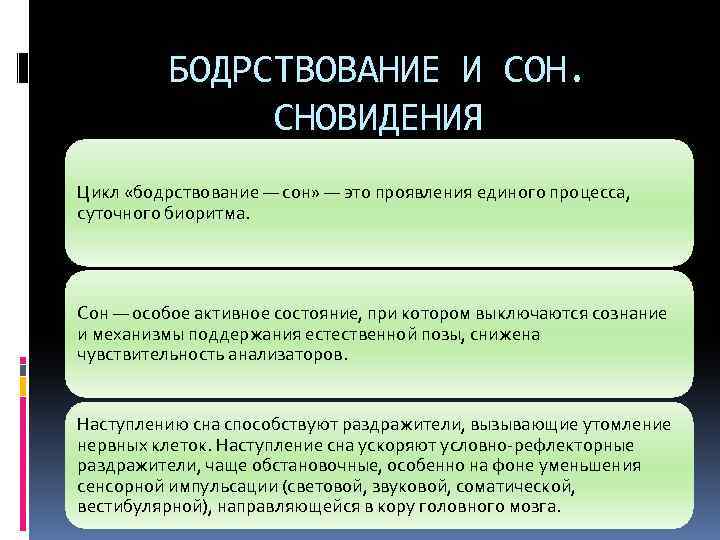 БОДРСТВОВАНИЕ И СОН. СНОВИДЕНИЯ

Цикл «бодрствование — сон» — это проявления единого процесса, суточного биоритма.

Сон — особое активное состояние, при котором выключаются сознание и механизмы поддержания естественной позы, снижена чувствительность анализаторов.

Наступлению сна способствуют раздражители, вызывающие утомление нервных клеток. Наступление сна ускоряют условно-рефлекторные раздражители, чаще обстановочные, особенно на фоне уменьшения сенсорной импульсации (световой, звуковой, соматической, вестибулярной), направляющейся в кору головного мозга.